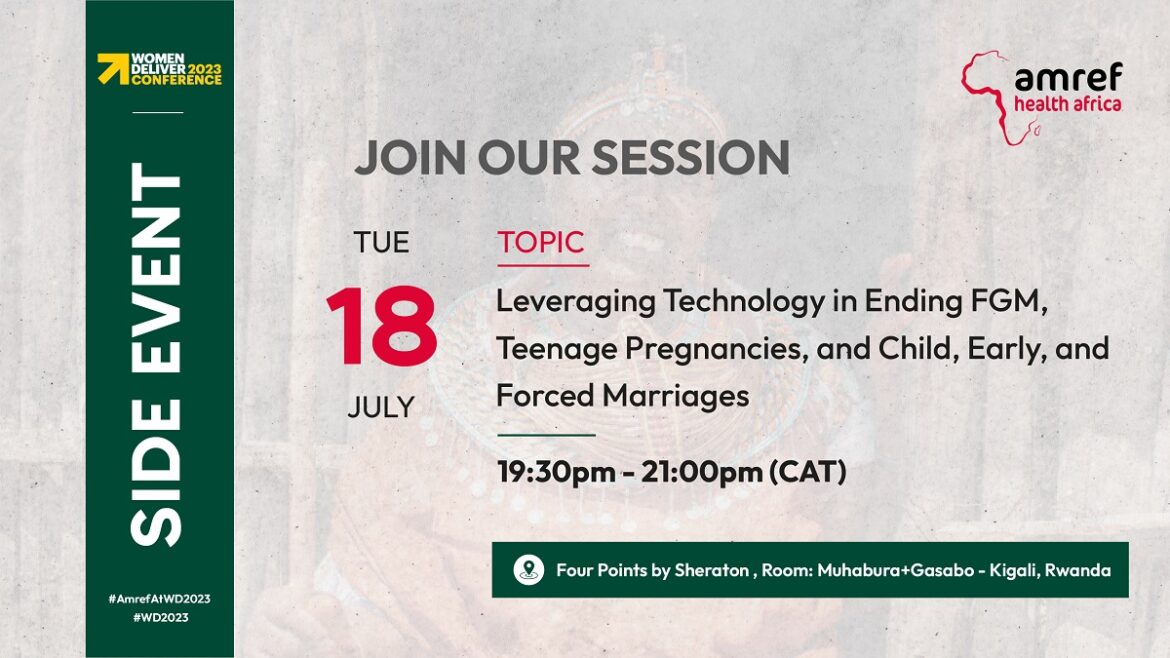 WOMEN DELIVER 2023 CONFERENCE

SIDE EVENT

#AmrefAtWD2023
#WD2023

amref health africa

JOIN OUR SESSION

TUE
18
JULY

TOPIC

Leveraging Technology in Ending FGM, Teenage Pregnancies, and Child, Early, and Forced Marriages

19:30pm - 21:00pm (CAT)

Four Points by Sheraton , Room: Muhabura+Gasabo - Kigali, Rwanda